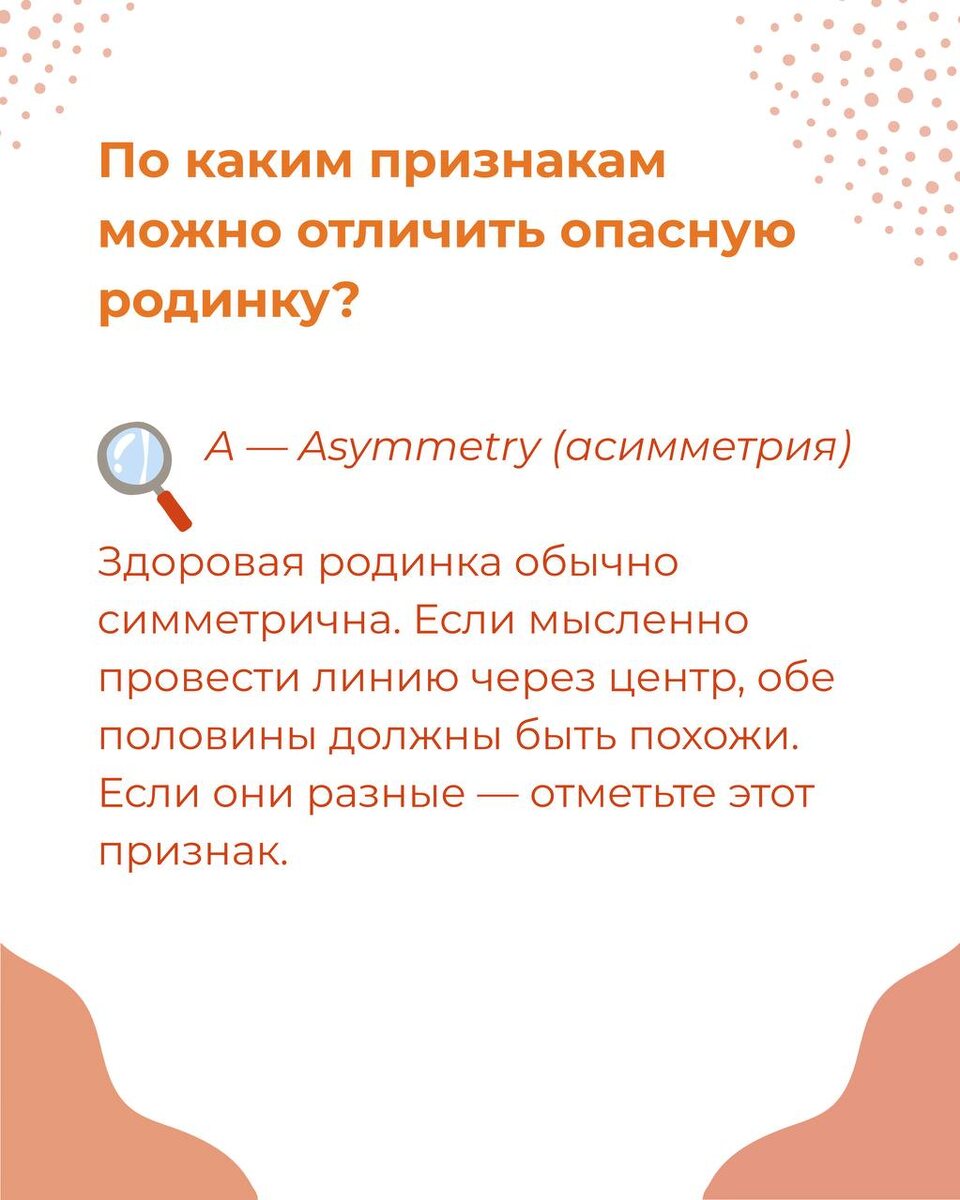 По каким признакам можно отличить опасную родинку?

A — Asymmetry (асимметрия)

Здоровая родинка обычно симметрична. Если мысленно провести линию через центр, обе половины должны быть похожи. Если они разные — отметьте этот признак.